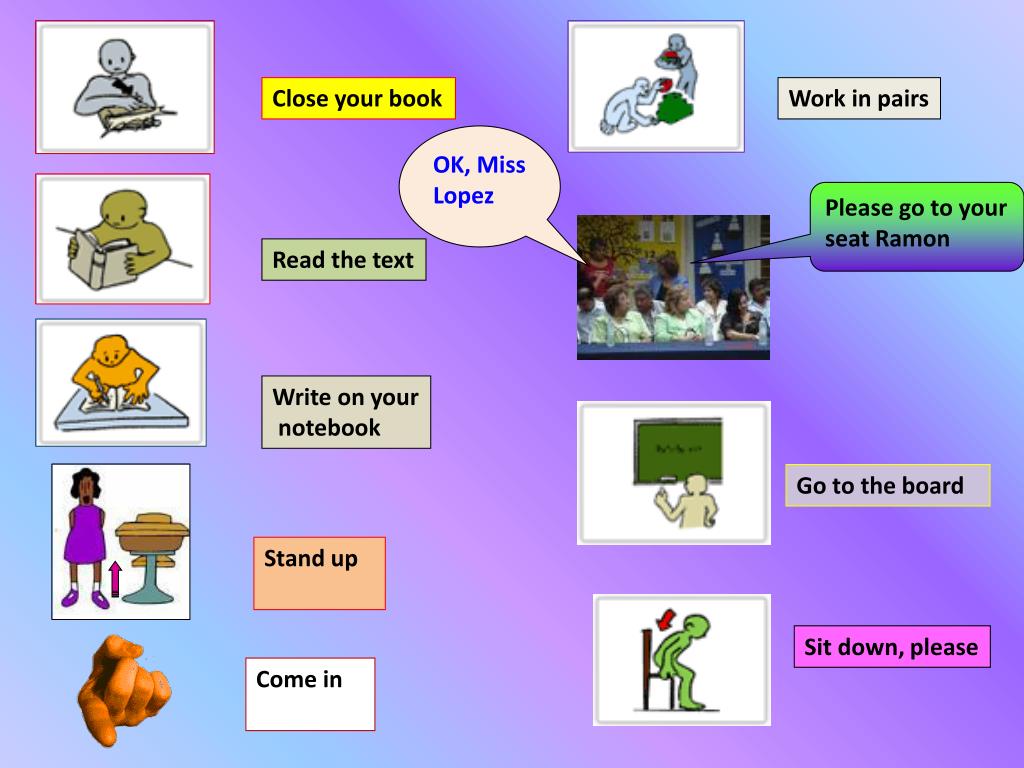 Close your book

Read the text

Write on your notebook

Stand up

Come in

OK, Miss Lopez

Work in pairs

Please go to your seat Ramon

Go to the board

Sit down, please